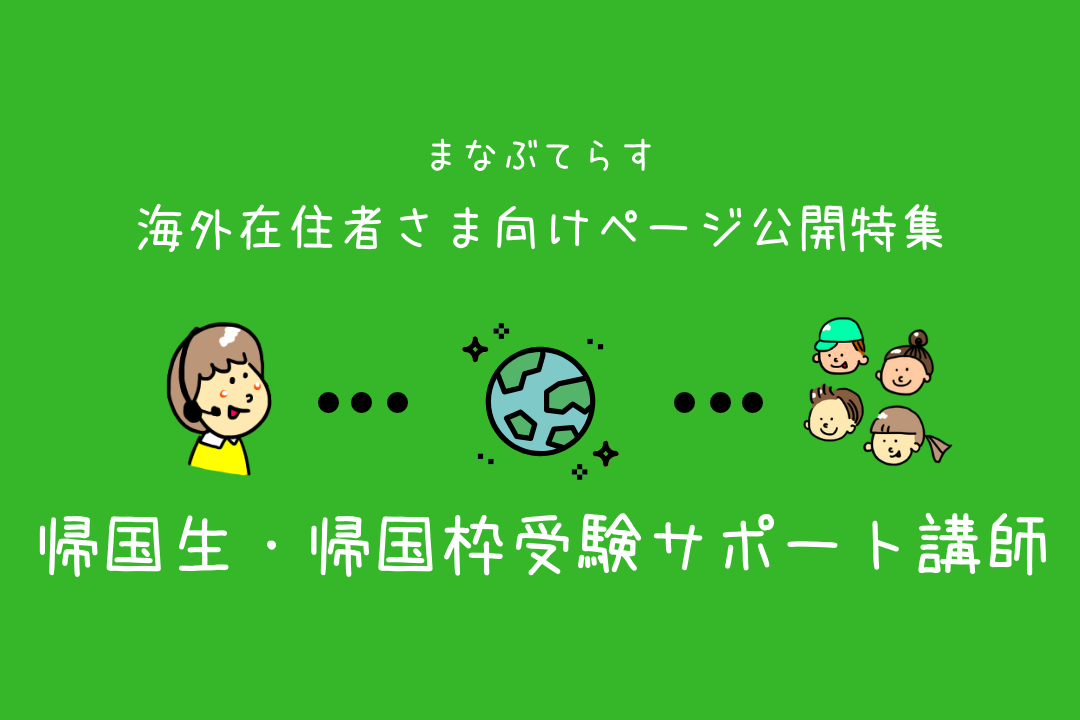 まなぶてらす
海外在住者さま向けページ公開特集

帰国生・帰国枠受験サポート講師